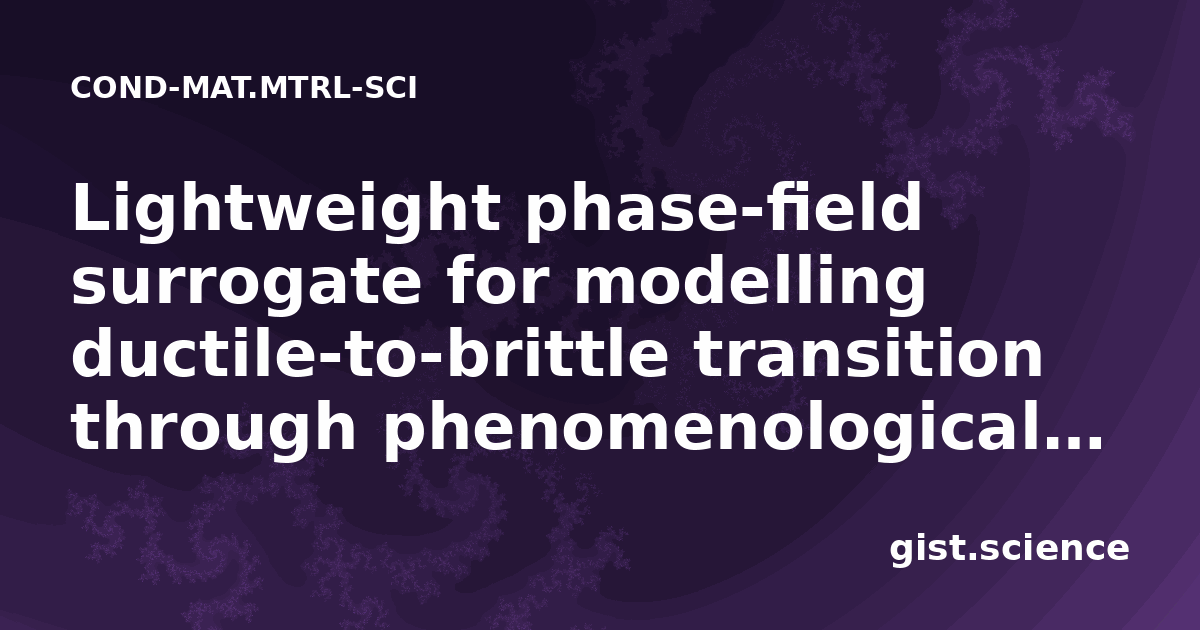 COND-MAT.MTRL-SCI

Lightweight phase-field surrogate for modelling ductile-to-brittle transition through phenomenological...

gist.science